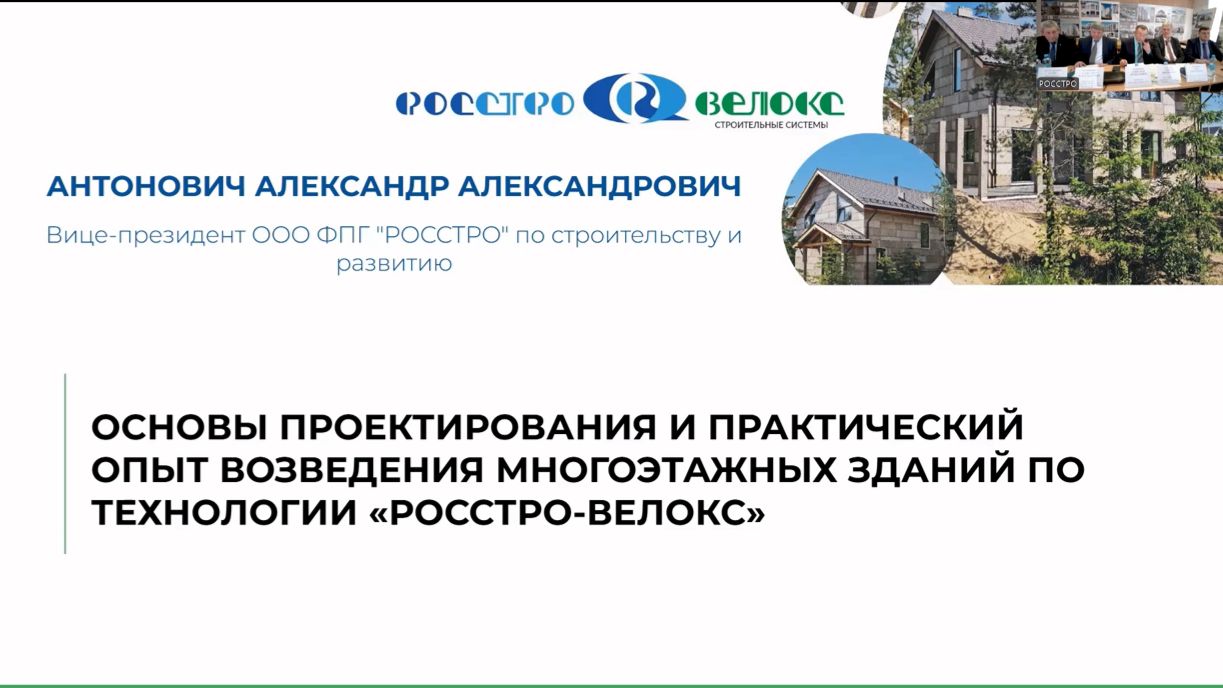 РОССТРО ВЕЛОКС
СТРОИТЕЛЬНЫЕ СИСТЕМЫ

РОССТРО

АНТОНОВИЧ АЛЕКСАНДР АЛЕКСАНДРОВИЧ

Вице-президент ООО ФПГ "РОССТРО" по строительству и развитию

ОСНОВЫ ПРОЕКТИРОВАНИЯ И ПРАКТИЧЕСКИЙ ОПЫТ ВОЗВЕДЕНИЯ МНОГОЭТАЖНЫХ ЗДАНИЙ ПО ТЕХНОЛОГИИ «РОССТРО-ВЕЛОКС»